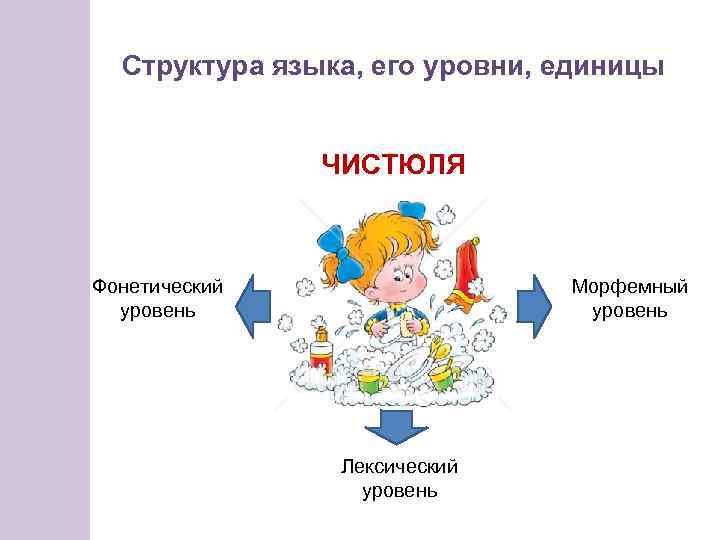 Структура языка, его уровни, единицы

ЧИСТЮЛЯ

Фонетический уровень

Морфемный уровень

Лексический уровень